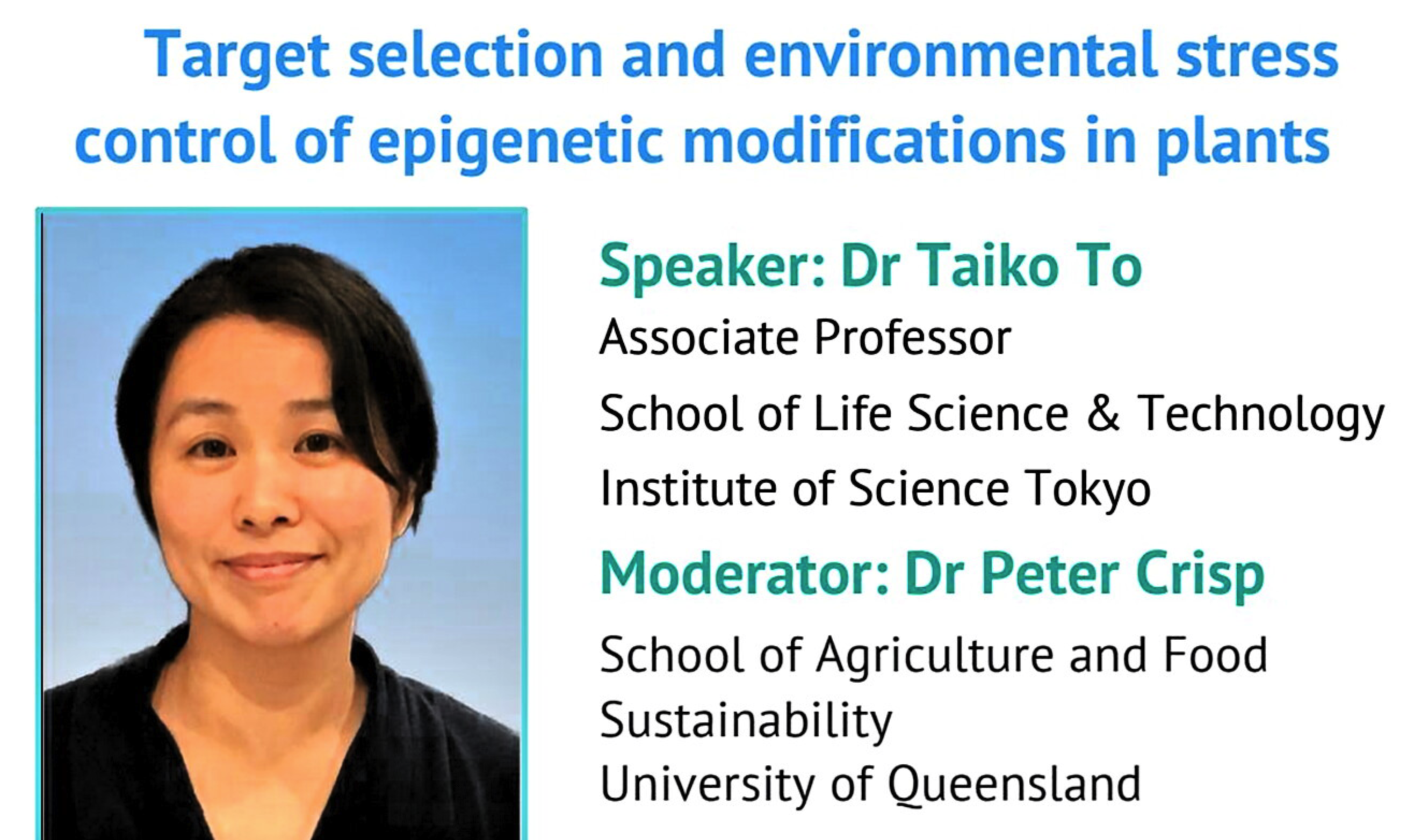 Target selection and environmental stress control of epigenetic modifications in plants

Speaker: Dr Taiko To

Associate Professor

School of Life Science & Technology

Institute of Science Tokyo

Moderator: Dr Peter Crisp

School of Agriculture and Food Sustainability

University of Queensland